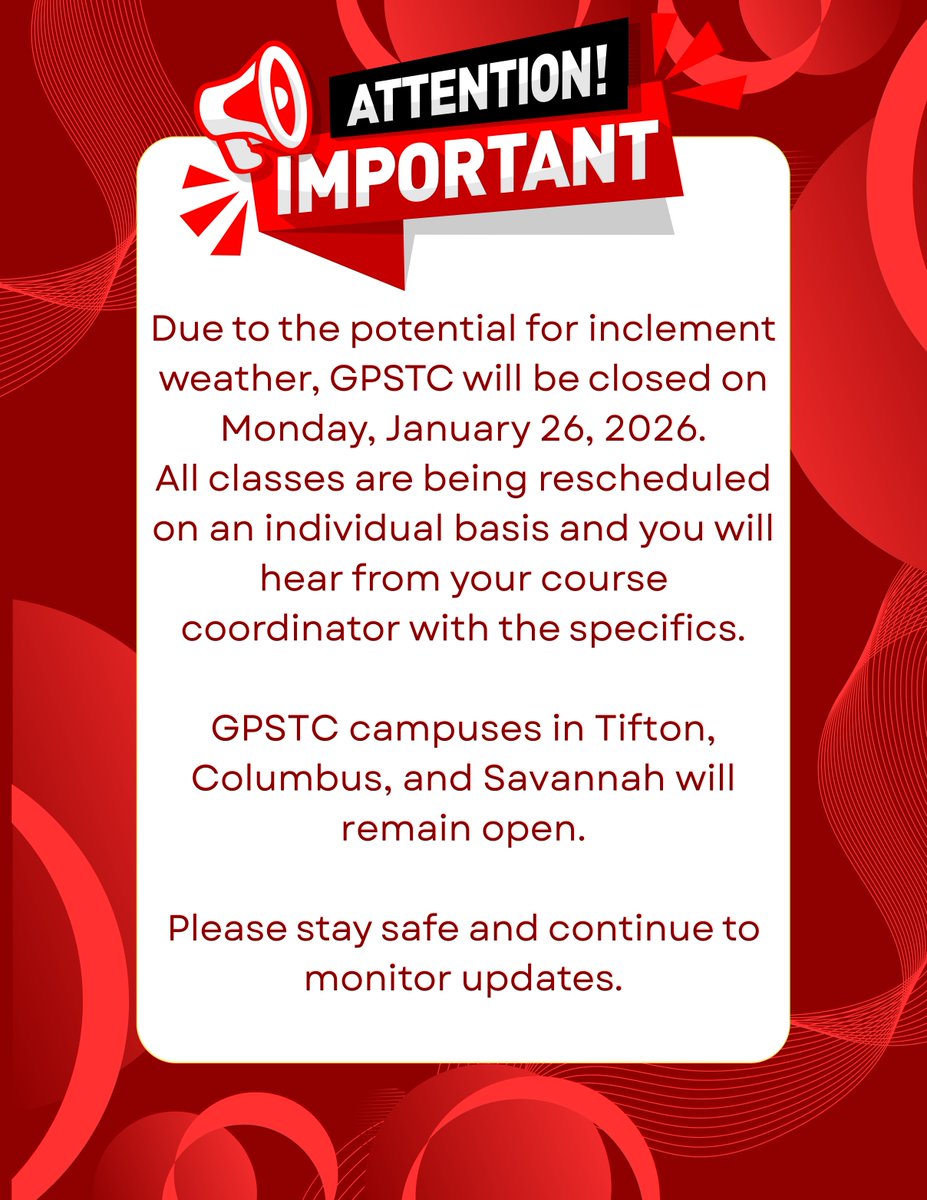 ATTENTION!
IMPORTANT

Due to the potential for inclement weather, GPSTC will be closed on Monday, January 26, 2026.
All classes are being rescheduled on an individual basis and you will hear from your course coordinator with the specifics.

GPSTC campuses in Tifton, Columbus, and Savannah will remain open.

Please stay safe and continue to monitor updates.